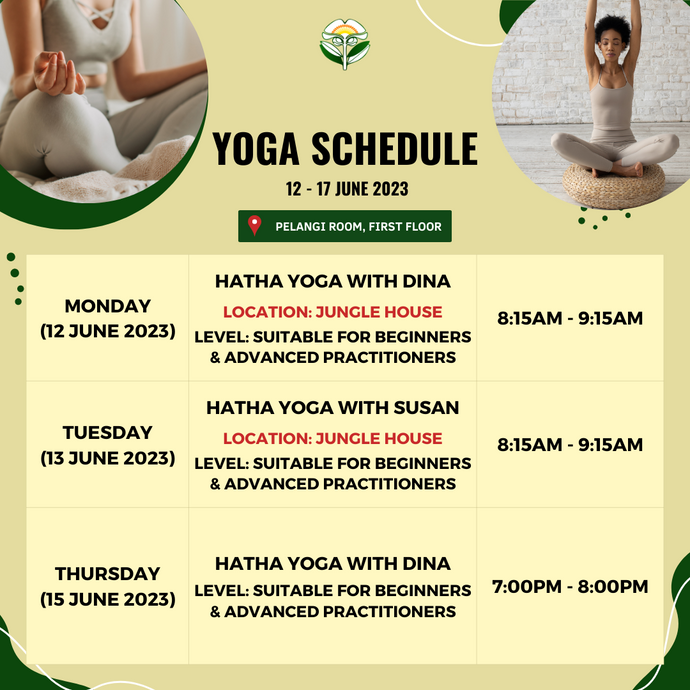 YOGA SCHEDULE

12 - 17 JUNE 2023

PELANGI ROOM, FIRST FLOOR

| | | |
|---|---|---|
| MONDAY (12 JUNE 2023) | HATHA YOGA WITH DINA LOCATION: JUNGLE HOUSE LEVEL: SUITABLE FOR BEGINNERS & ADVANCED PRACTITIONERS | 8:15AM - 9:15AM |
| TUESDAY (13 JUNE 2023) | HATHA YOGA WITH SUSAN LOCATION: JUNGLE HOUSE LEVEL: SUITABLE FOR BEGINNERS & ADVANCED PRACTITIONERS | 8:15AM - 9:15AM |
| THURSDAY (15 JUNE 2023) | HATHA YOGA WITH DINA LEVEL: SUITABLE FOR BEGINNERS & ADVANCED PRACTITIONERS | 7:00PM - 8:00PM |